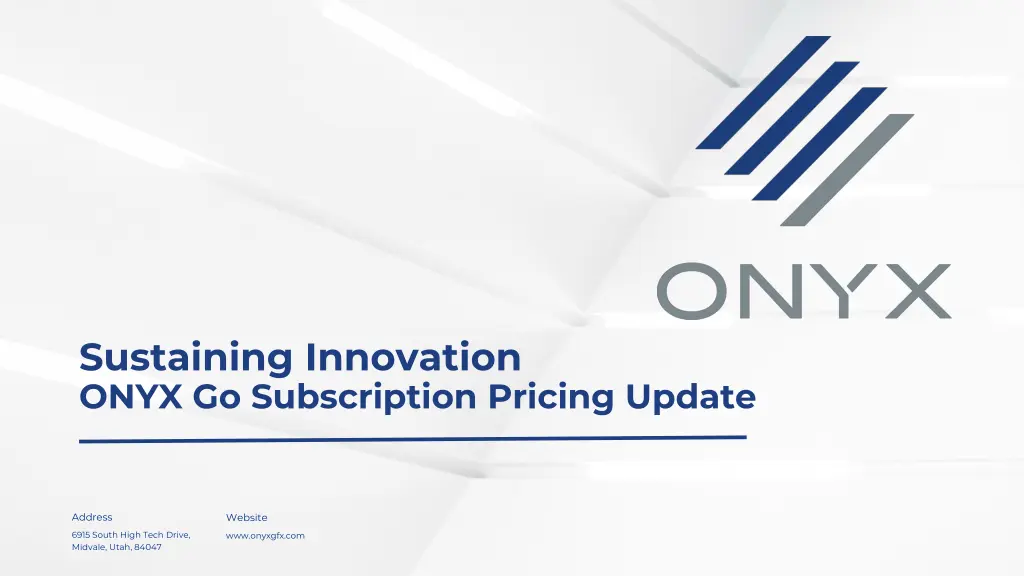 ONYX

Sustaining Innovation
ONYX Go Subscription Pricing Update

Address
6915 South High Tech Drive, Midvale, Utah, 84047

Website
www.onyxgfx.com